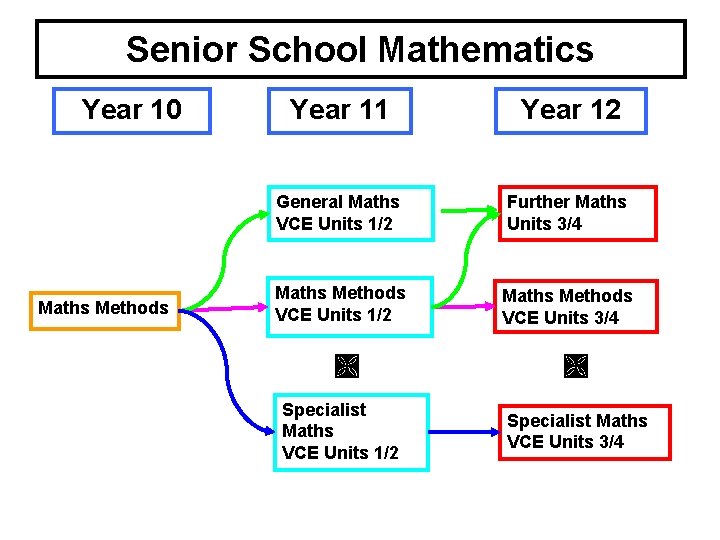 Senior School Mathematics

Year 10

Year 11

Year 12

Maths Methods

General Maths
VCE Units 1/2

Maths Methods
VCE Units 1/2

Specialist Maths
VCE Units 1/2

Further Maths
Units 3/4

Maths Methods
VCE Units 3/4

Specialist Maths
VCE Units 3/4